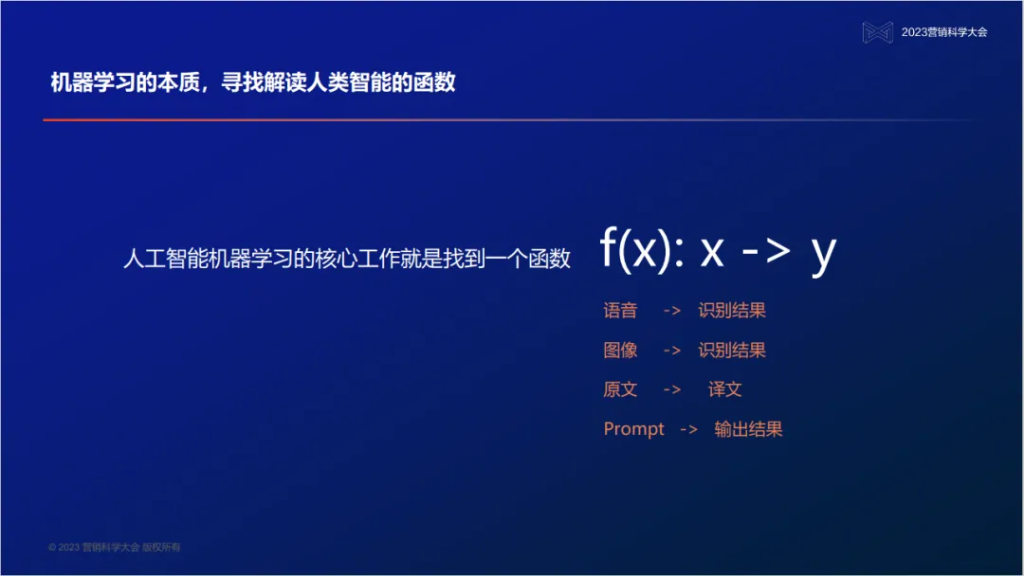 2023营销科学大会

机器学习的本质，寻找解读人类智能的函数

人工智能机器学习的核心工作就是找到一个函数 f(x): x -> y

语音 -> 识别结果

图像 -> 识别结果

原文 -> 译文

Prompt -> 输出结果

© 2023 营销科学大会 版权所有